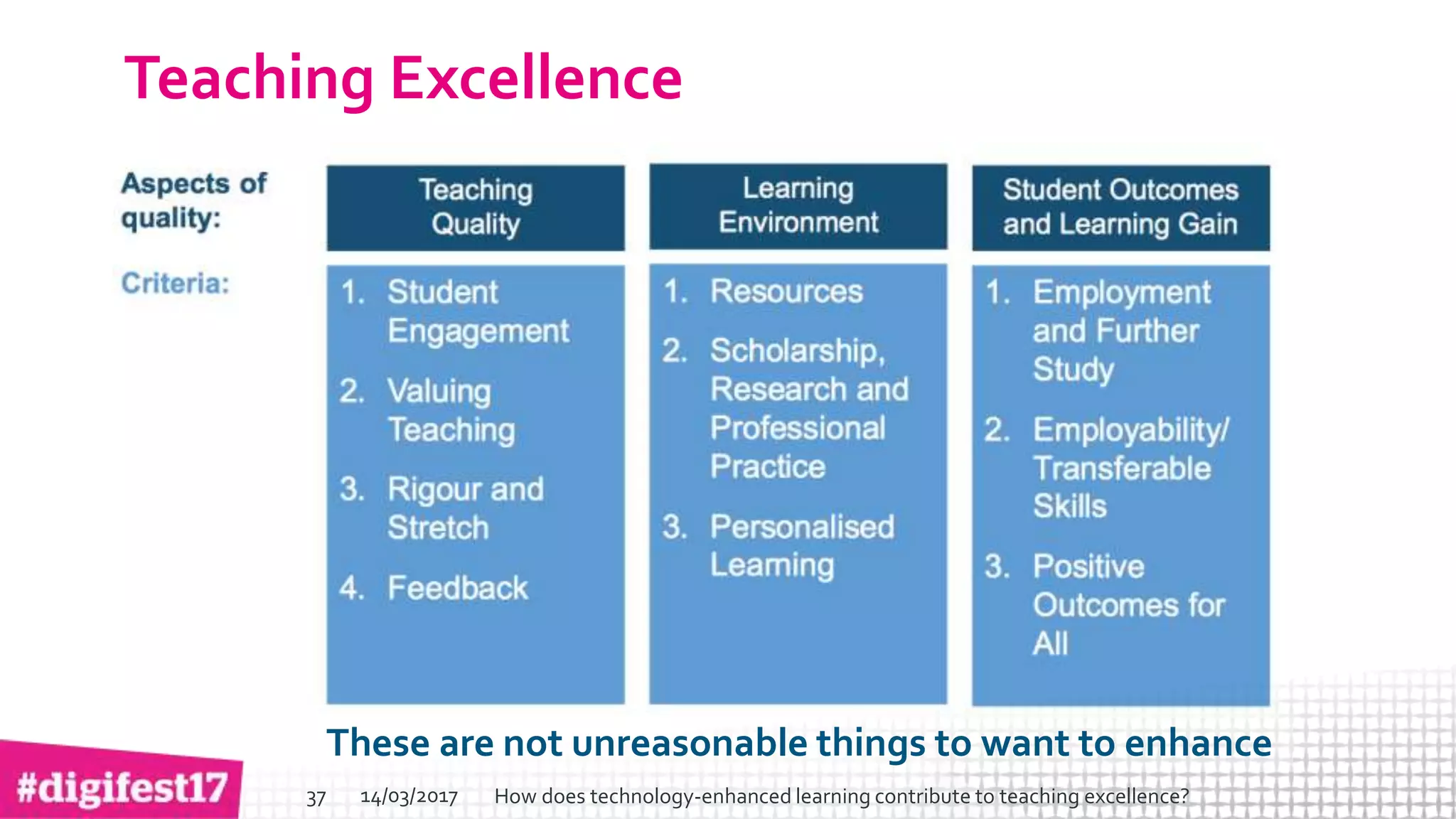 Teaching Excellence

Aspects of quality:

Criteria:

Teaching Quality

1. Student Engagement
2. Valuing Teaching
3. Rigour and Stretch
4. Feedback

Learning Environment

1. Resources
2. Scholarship, Research and Professional Practice
3. Personalised Learning

Student Outcomes and Learning Gain

1. Employment and Further Study
2. Employability/ Transferable Skills
3. Positive Outcomes for All

These are not unreasonable things to want to enhance

#digifest17

37 14/03/2017 How does technology-enhanced learning contribute to teaching excellence?